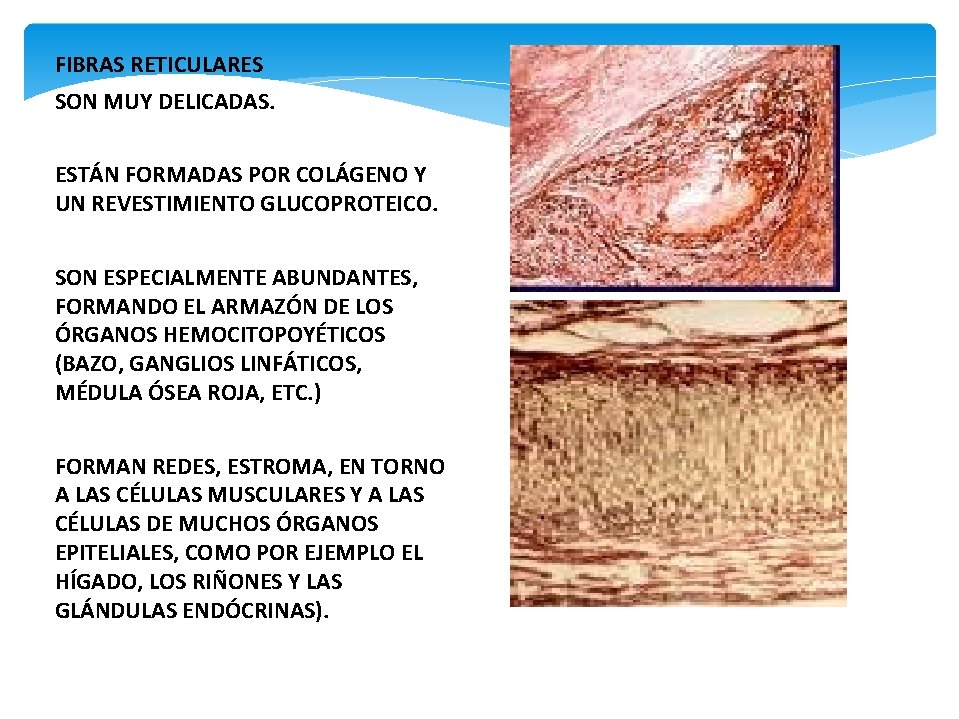 FIBRAS RETICULARES
SON MUY DELICADAS.

ESTÁN FORMADAS POR COLÁGENO Y UN REVESTIMIENTO GLUCOPROTEICO.

SON ESPECIALMENTE ABUNDANTES, FORMANDO EL ARMAZÓN DE LOS ÓRGANOS HEMOCITOPOYÉTICOS (BAZO, GANGLIOS LINFÁTICOS, MÉDULA ÓSEA ROJA, ETC.)

FORMAN REDES, ESTROMA, EN TORNO A LAS CÉLULAS MUSCULARES Y A LAS CÉLULAS DE MUCHOS ÓRGANOS EPITELIALES, COMO POR EJEMPLO EL HÍGADO, LOS RIÑONES Y LAS GLÁNDULAS ENDÓCRINAS).